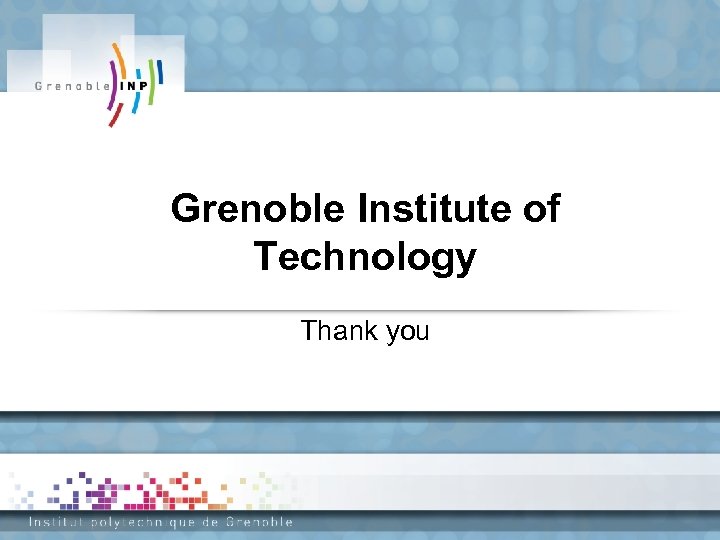 Grenoble INP

Grenoble Institute of Technology

Thank you

Institut polytechnique de Grenoble